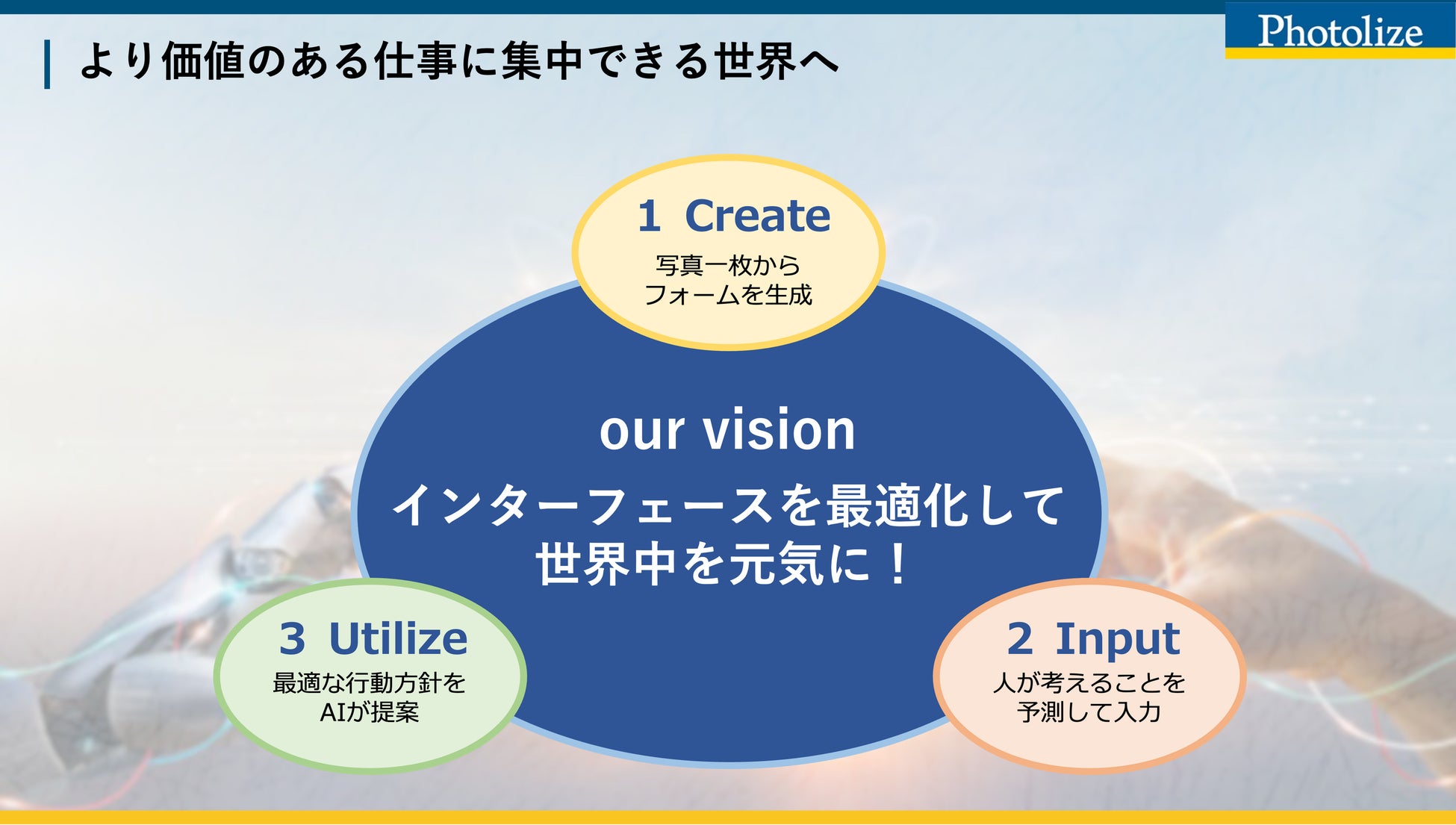 Photolize

より価値のある仕事に集中できる世界へ

1 Create
写真一枚から
フォームを生成

our vision
インターフェースを最適化して
世界中を元気に！

3 Utilize
最適な行動方針を
AIが提案

2 Input
人が考えることを
予測して入力